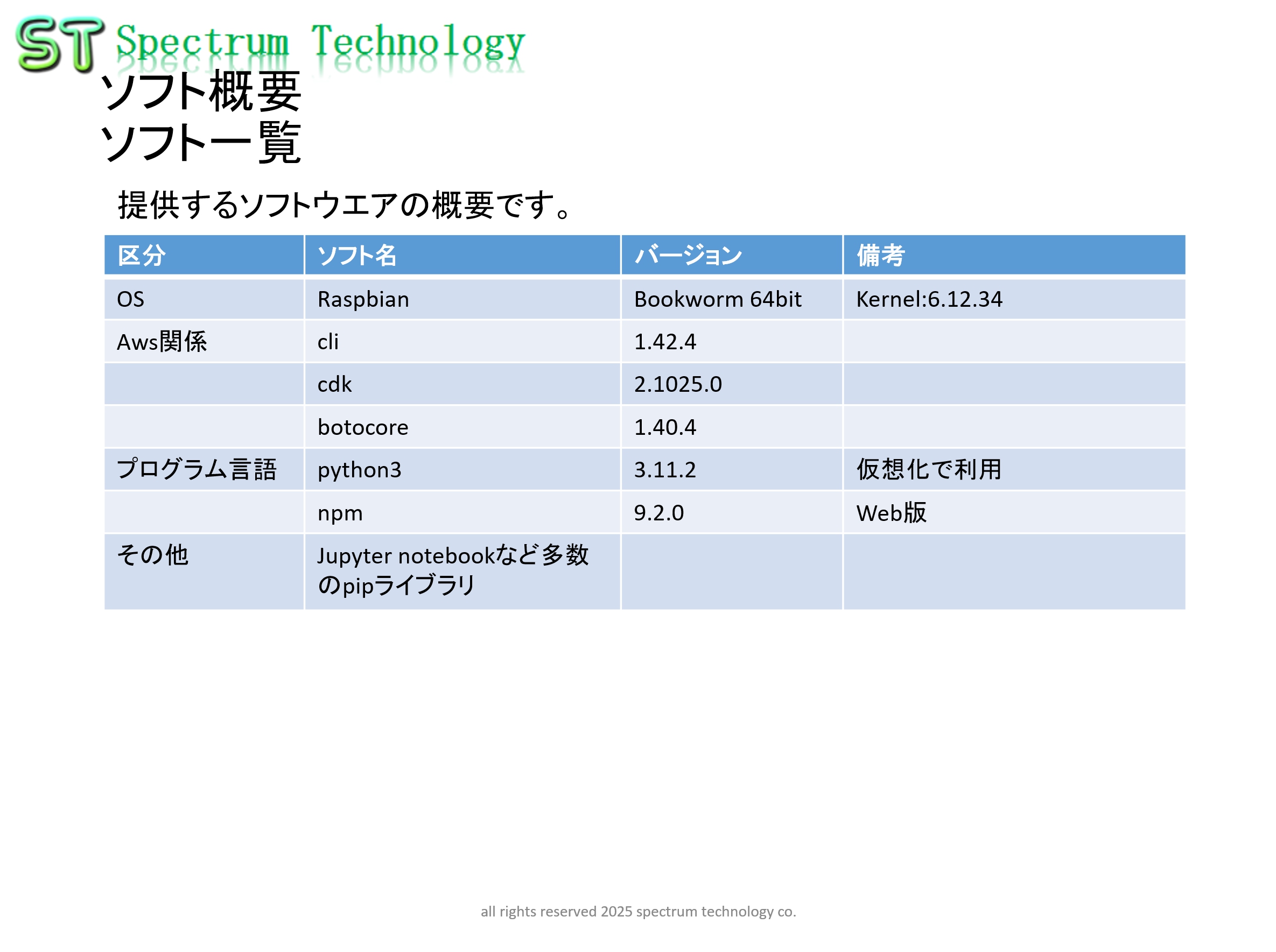 ST Spectrum Technology

ソフト概要
ソフト一覧

提供するソフトウエアの概要です。

| 区分 | ソフト名 | バージョン | 備考 |
|---|---|---|---|
| OS | Raspbian | Bookworm 64bit | Kernel:6.12.34 |
| Aws関係 | cli | 1.42.4 | |
| | cdk | 2.1025.0 | |
| | botocore | 1.40.4 | |
| プログラム言語 | python3 | 3.11.2 | 仮想化で利用 |
| | npm | 9.2.0 | Web版 |
| その他 | Jupyter notebookなど多数のpipライブラリ | | |

all rights reserved 2025 spectrum technology co.